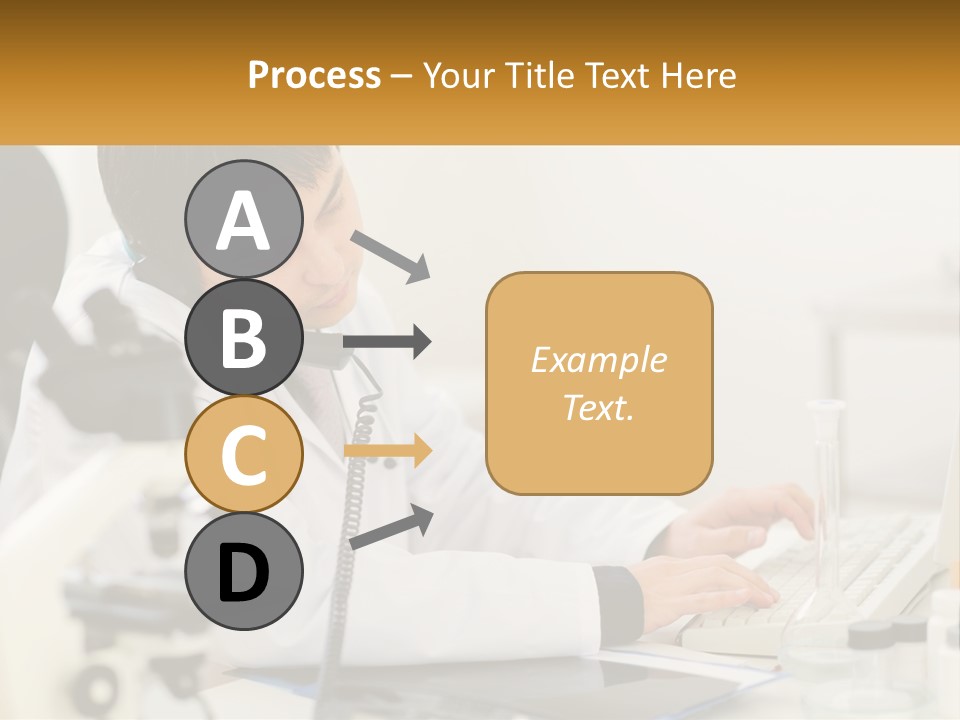 Process – Your Title Text Here

A

B

C

D

Example Text.